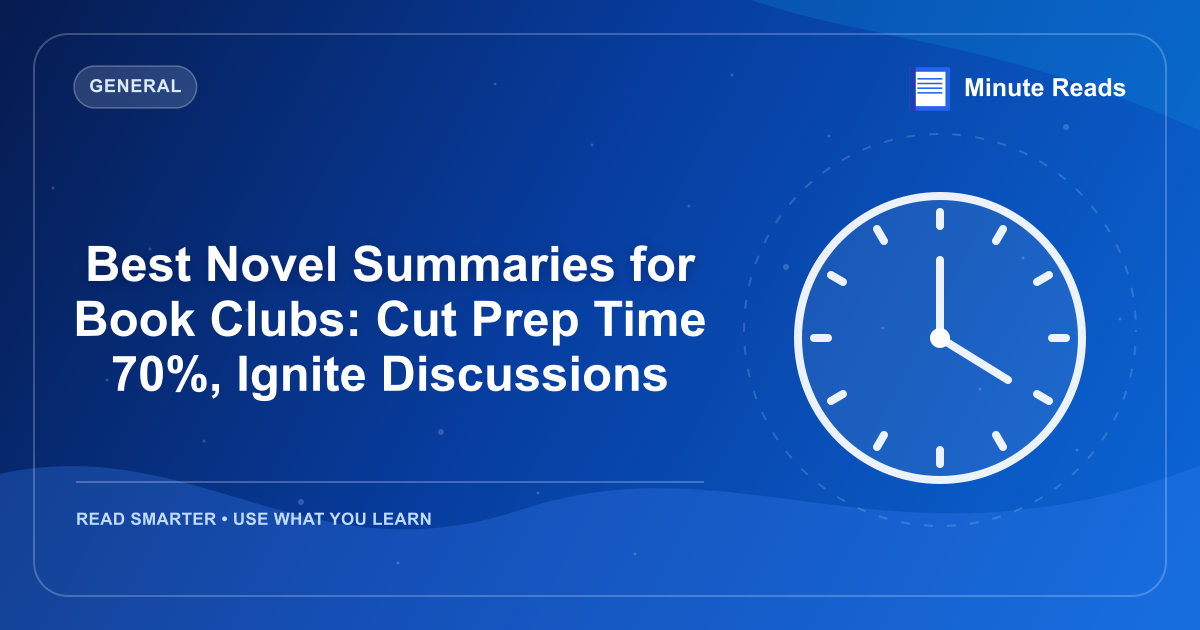 GENERAL

Minute Reads

Best Novel Summaries for Book Clubs: Cut Prep Time 70%, Ignite Discussions

READ SMARTER • USE WHAT YOU LEARN